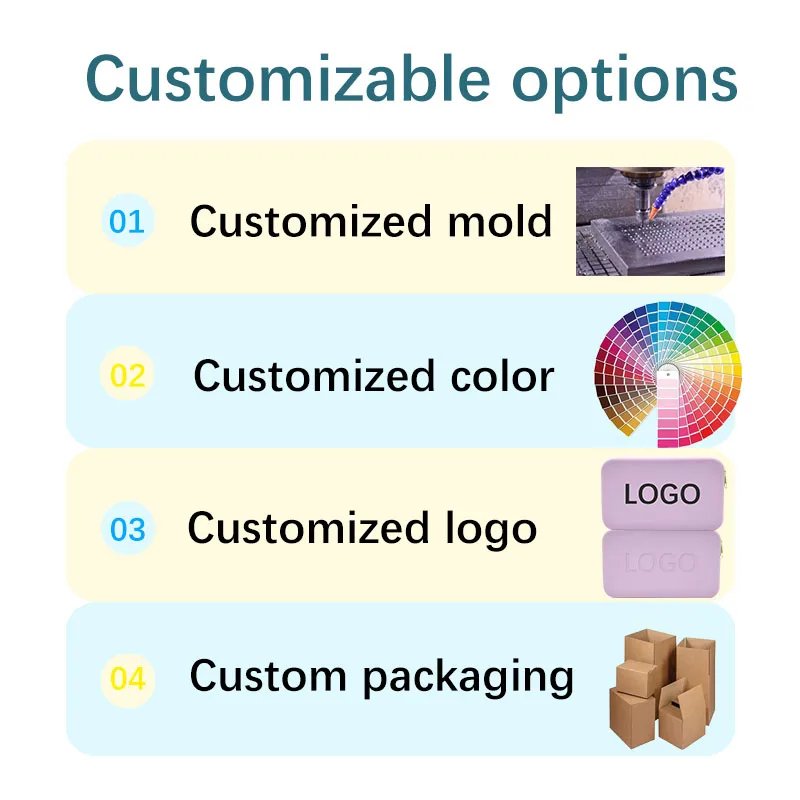 Customizable options

01 Customized mold

02 Customized color

03 Customized logo

LOGO

LOGO

04 Custom packaging